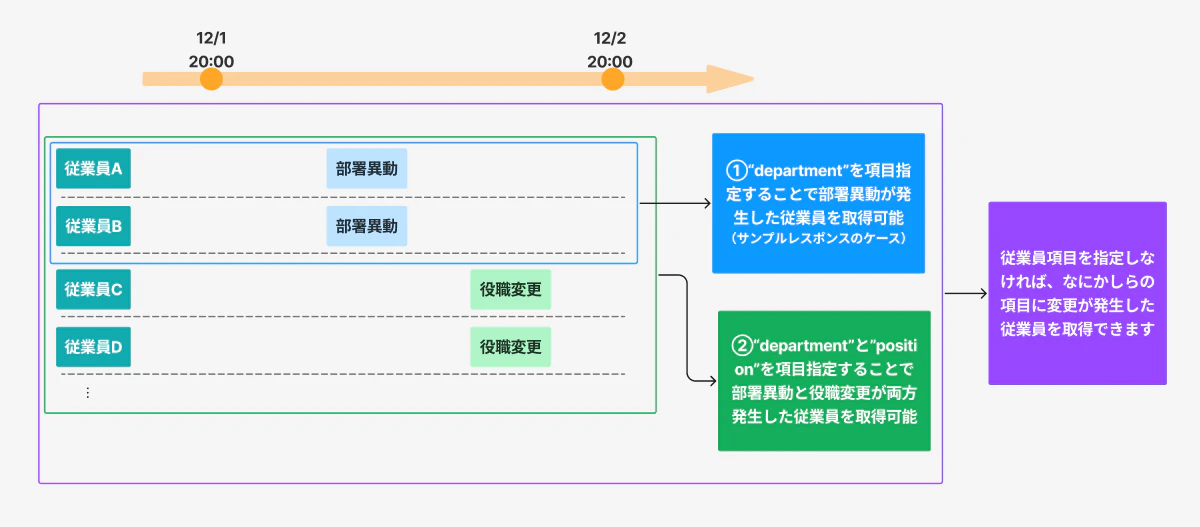 12/1
20:00

12/2
20:00

従業員A
部署異動

従業員B
部署異動

従業員C
役職変更

従業員D
役職変更

⋮

①"department"を項目指定することで部署異動が発生した従業員を取得可能
（サンプルレスポンスのケース）

②"department"と"position"を項目指定することで部署異動と役職変更が両方発生した従業員を取得可能

従業員項目を指定しなければ、なにかしらの項目に変更が発生した従業員を取得できます